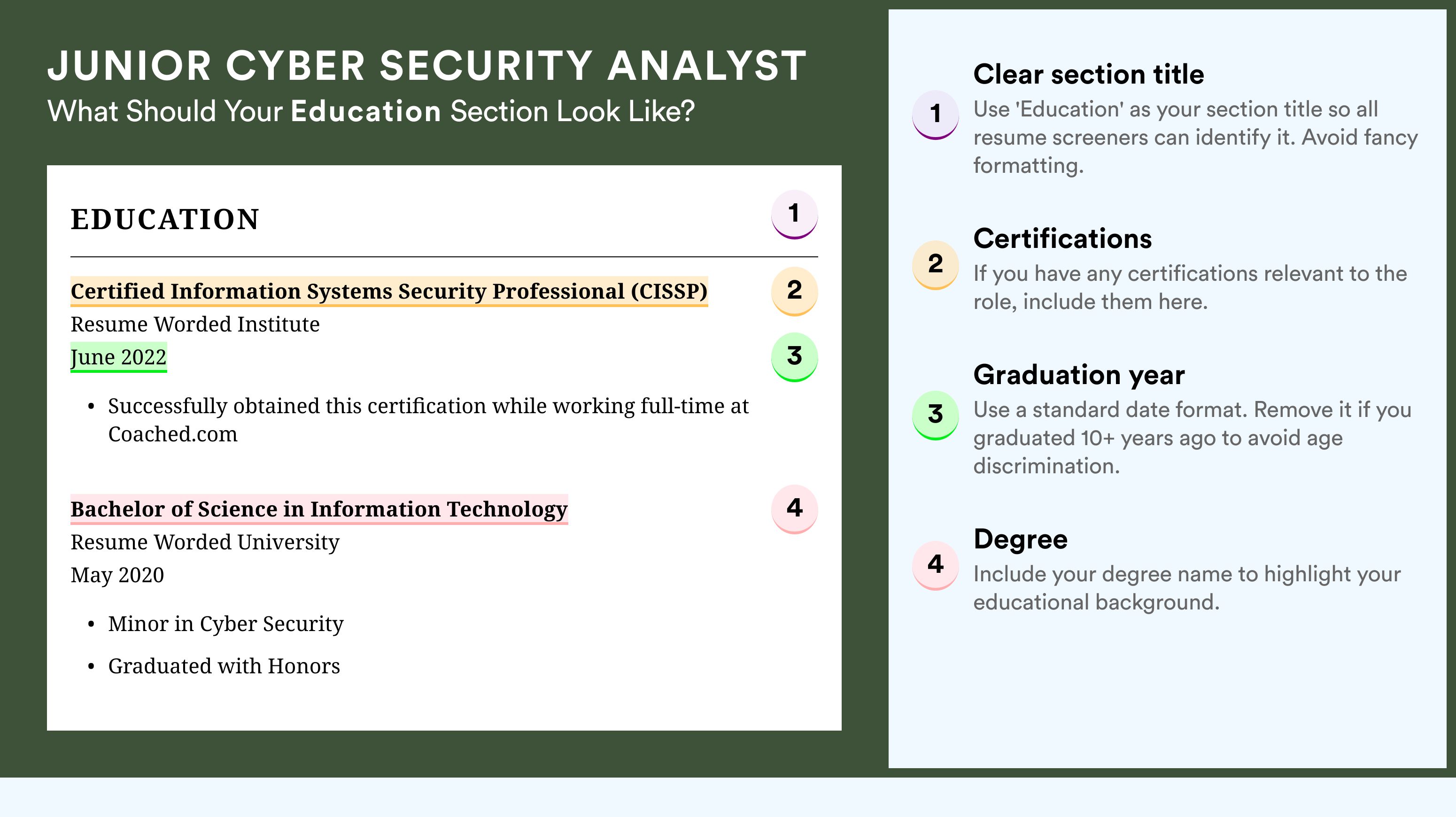 JUNIOR CYBER SECURITY ANALYST
What Should Your Education Section Look Like?

EDUCATION 1

Certified Information Systems Security Professional (CISSP) 2
Resume Worded Institute
June 2022 3

• Successfully obtained this certification while working full-time at Coached.com

Bachelor of Science in Information Technology 4
Resume Worded University
May 2020

• Minor in Cyber Security
• Graduated with Honors

1
Clear section title
Use 'Education' as your section title so all resume screeners can identify it. Avoid fancy formatting.

2
Certifications
If you have any certifications relevant to the role, include them here.

3
Graduation year
Use a standard date format. Remove it if you graduated 10+ years ago to avoid age discrimination.

4
Degree
Include your degree name to highlight your educational background.